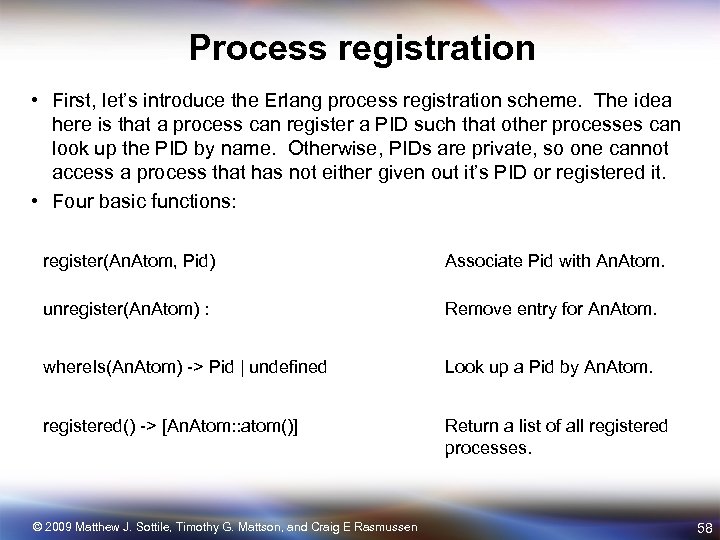 Process registration

• First, let's introduce the Erlang process registration scheme. The idea here is that a process can register a PID such that other processes can look up the PID by name. Otherwise, PIDs are private, so one cannot access a process that has not either given out it's PID or registered it.
• Four basic functions:

| | |
|---|---|
| register(AnAtom, Pid) | Associate Pid with AnAtom. |
| unregister(AnAtom) : | Remove entry for AnAtom. |
| whereIs(AnAtom) -> Pid \| undefined | Look up a Pid by AnAtom. |
| registered() -> [AnAtom::atom()] | Return a list of all registered processes. |

© 2009 Matthew J. Sottile, Timothy G. Mattson, and Craig E Rasmussen

58